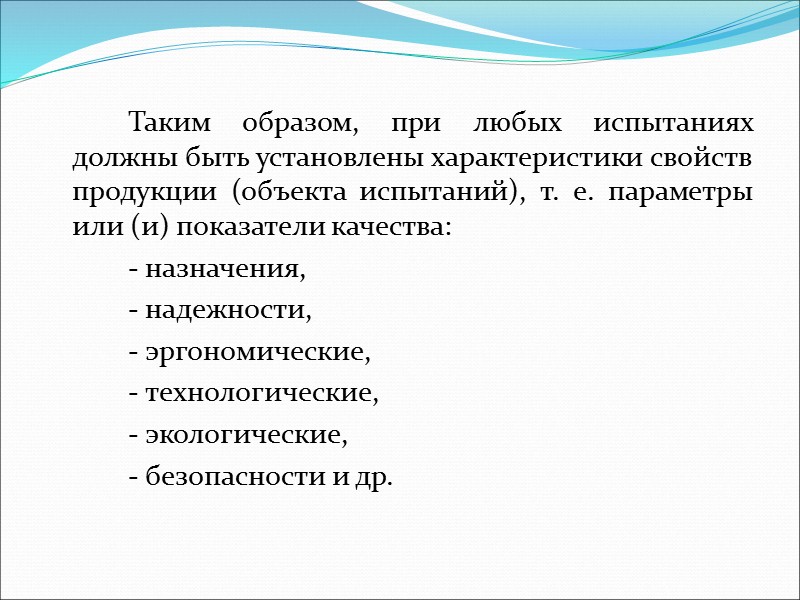 Таким образом, при любых испытаниях должны быть установлены характеристики свойств продукции (объекта испытаний), т. е. параметры или (и) показатели качества:

- назначения,

- надежности,

- эргономические,

- технологические,

- экологические,

- безопасности и др.